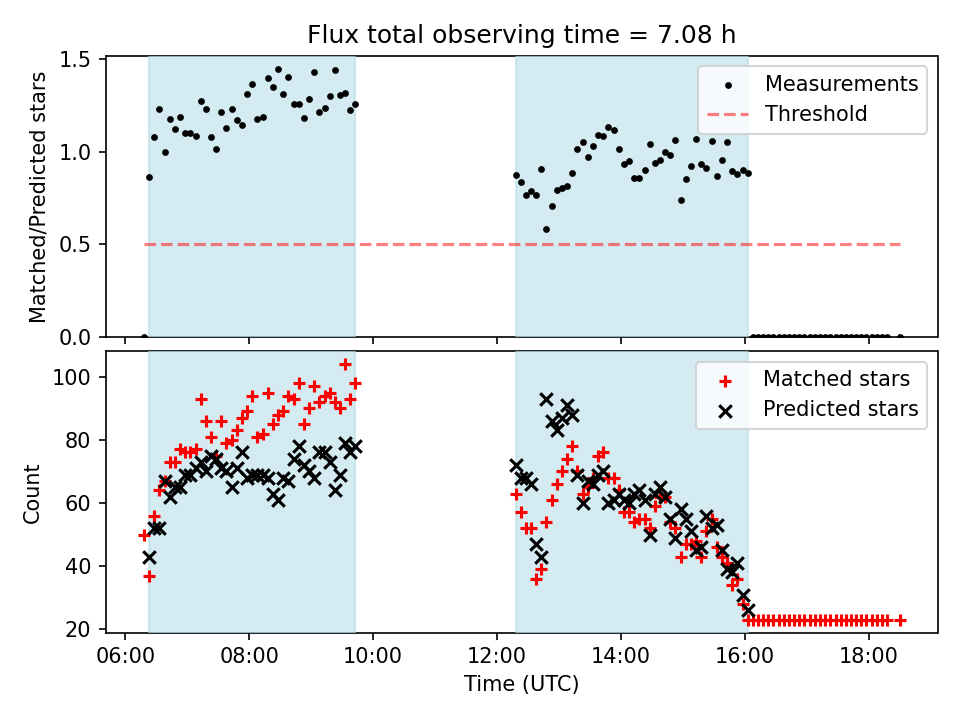 Flux total observing time = 7.08 h

Matched/Predicted stars

1.5
1.0
0.5
0.0

Measurements
Threshold

Count

100
80
60
40
20

Matched stars
Predicted stars

06:00
08:00
10:00
12:00
14:00
16:00
18:00

Time (UTC)